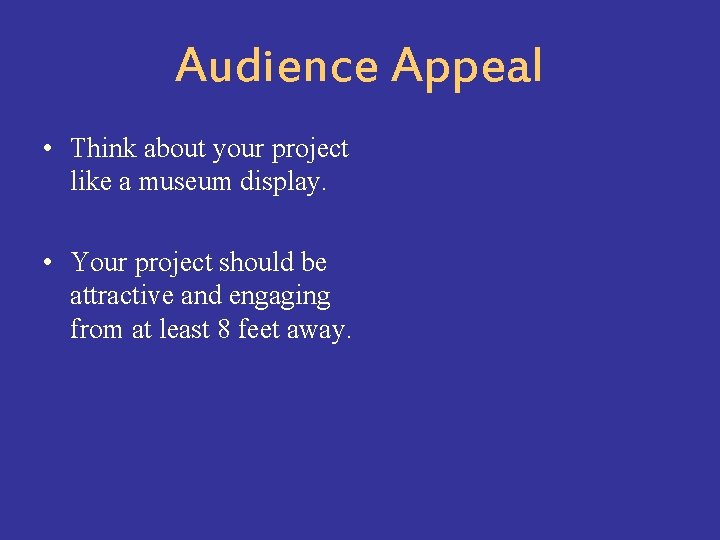 Audience Appeal

• Think about your project like a museum display.

• Your project should be attractive and engaging from at least 8 feet away.